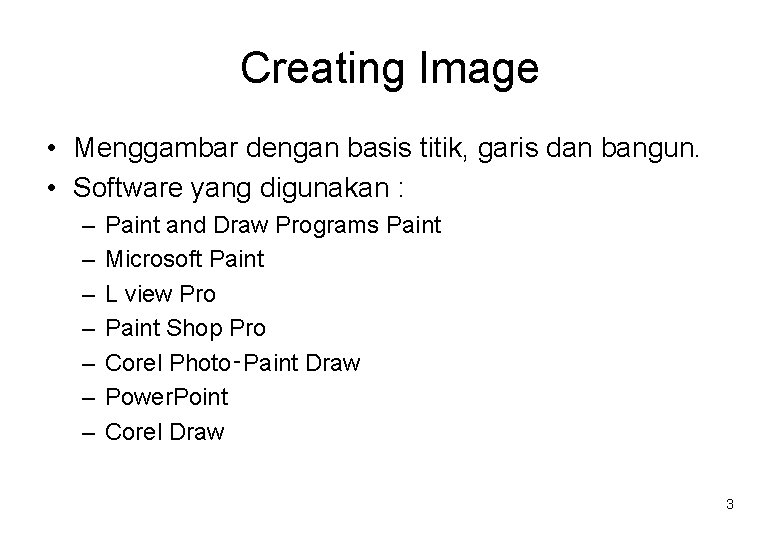 Creating Image

• Menggambar dengan basis titik, garis dan bangun.
• Software yang digunakan :
– Paint and Draw Programs Paint
– Microsoft Paint
– L view Pro
– Paint Shop Pro
– Corel Photo-Paint Draw
– PowerPoint
– Corel Draw

3